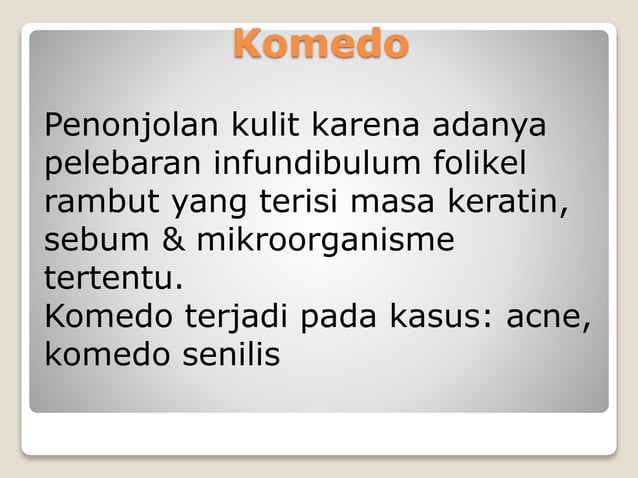 Komedo

Penonjolan kulit karena adanya pelebaran infundibulum folikel rambut yang terisi masa keratin, sebum & mikroorganisme tertentu.
Komedo terjadi pada kasus: acne, komedo senilis